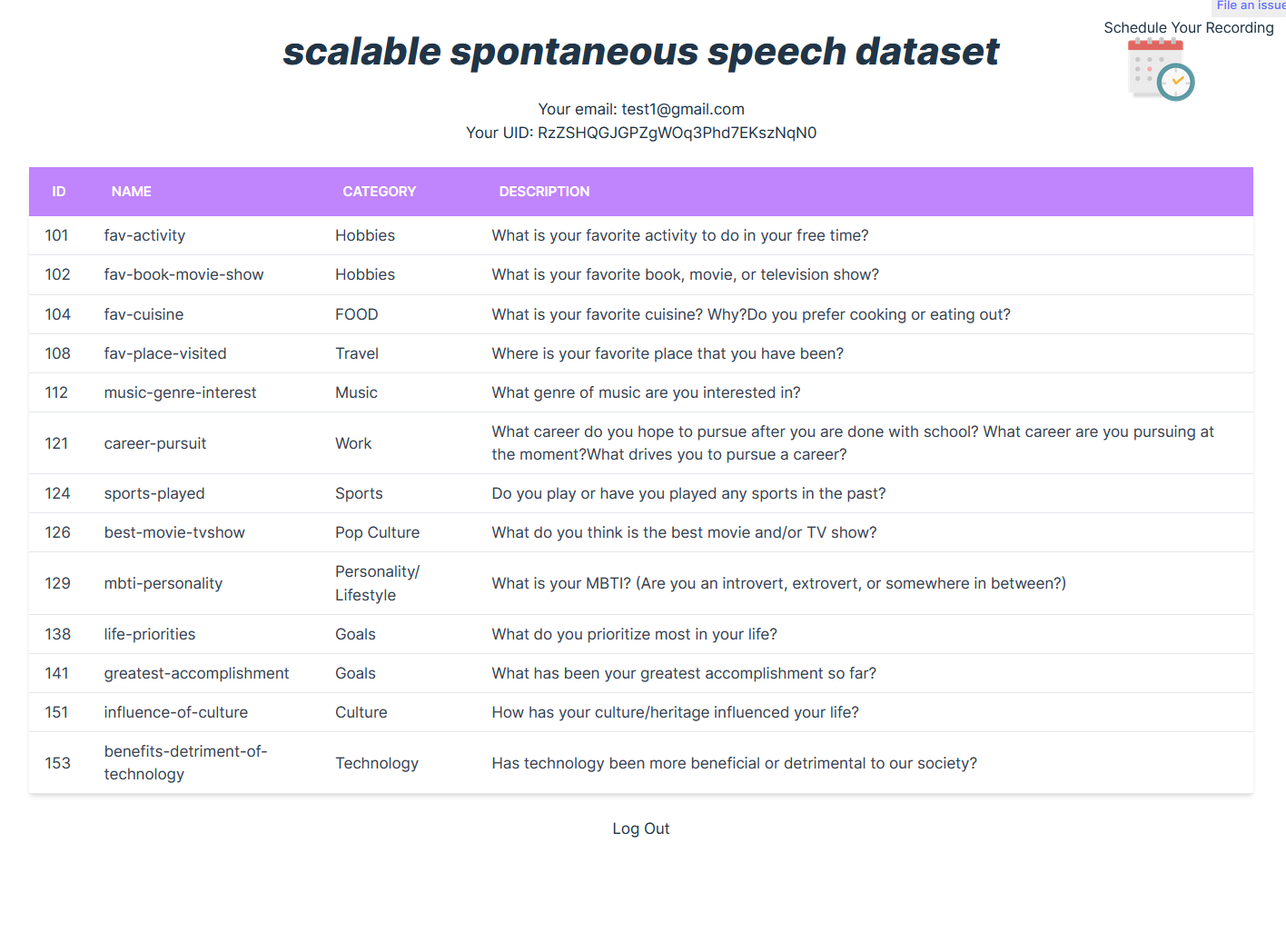 File an issue

Schedule Your Recording

scalable spontaneous speech dataset

Your email: test1@gmail.com
Your UID: RzZSHQGJGPZgWOq3Phd7EKszNqN0

| ID | NAME | CATEGORY | DESCRIPTION |
|---|---|---|---|
| 101 | fav-activity | Hobbies | What is your favorite activity to do in your free time? |
| 102 | fav-book-movie-show | Hobbies | What is your favorite book, movie, or television show? |
| 104 | fav-cuisine | FOOD | What is your favorite cuisine? Why?Do you prefer cooking or eating out? |
| 108 | fav-place-visited | Travel | Where is your favorite place that you have been? |
| 112 | music-genre-interest | Music | What genre of music are you interested in? |
| 121 | career-pursuit | Work | What career do you hope to pursue after you are done with school? What career are you pursuing at the moment?What drives you to pursue a career? |
| 124 | sports-played | Sports | Do you play or have you played any sports in the past? |
| 126 | best-movie-tvshow | Pop Culture | What do you think is the best movie and/or TV show? |
| 129 | mbti-personality | Personality/ Lifestyle | What is your MBTI? (Are you an introvert, extrovert, or somewhere in between?) |
| 138 | life-priorities | Goals | What do you prioritize most in your life? |
| 141 | greatest-accomplishment | Goals | What has been your greatest accomplishment so far? |
| 151 | influence-of-culture | Culture | How has your culture/heritage influenced your life? |
| 153 | benefits-detriment-of-technology | Technology | Has technology been more beneficial or detrimental to our society? |

Log Out